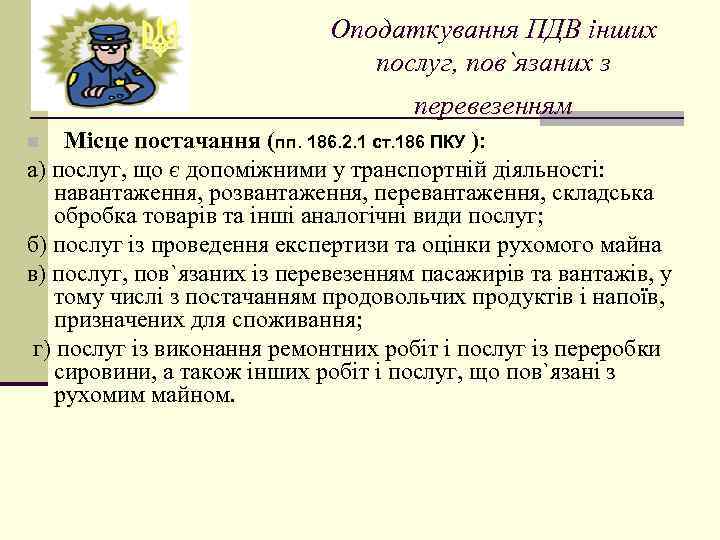 Оподаткування ПДВ інших послуг, пов`язаних з перевезенням

Місце постачання (пп. 186.2.1 ст.186 ПКУ ):

а) послуг, що є допоміжними у транспортній діяльності: навантаження, розвантаження, перевантаження, складська обробка товарів та інші аналогічні види послуг;

б) послуг із проведення експертизи та оцінки рухомого майна

в) послуг, пов`язаних із перевезенням пасажирів та вантажів, у тому числі з постачанням продовольчих продуктів і напоїв, призначених для споживання;

г) послуг із виконання ремонтних робіт і послуг із переробки сировини, а також інших робіт і послуг, що пов`язані з рухомим майном.